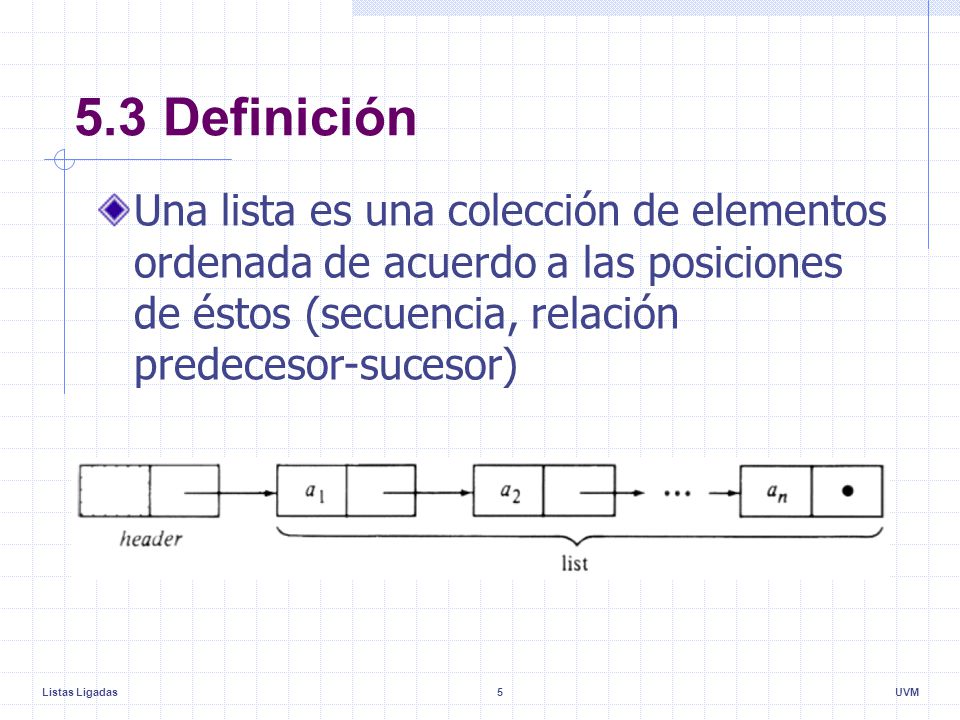 5.3 Definición

Una lista es una colección de elementos ordenada de acuerdo a las posiciones de éstos (secuencia, relación predecesor-sucesor)

$a_1$ $a_2$ ... $a_n$

header

list

Listas Ligadas

5

UVM